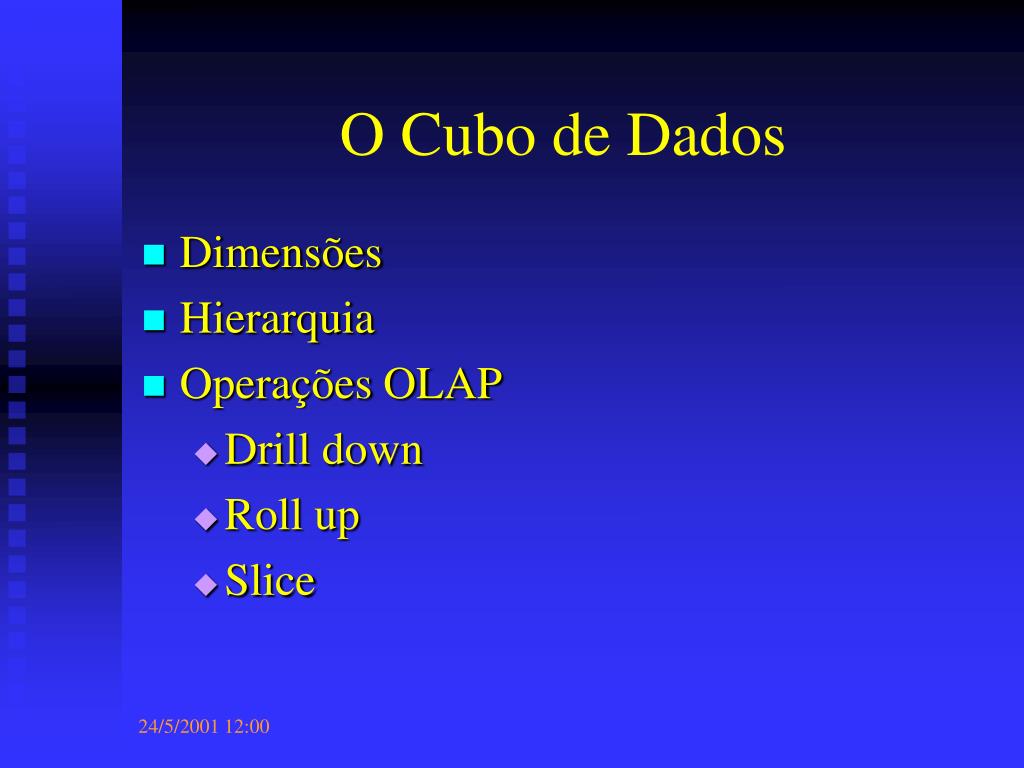 O Cubo de Dados

- Dimensões
- Hierarquia
- Operações OLAP
  - Drill down
  - Roll up
  - Slice

24/5/2001 12:00